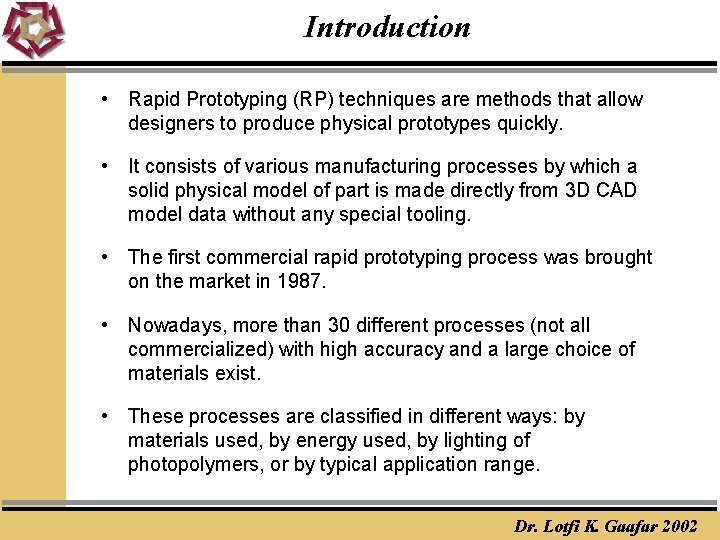 Introduction

• Rapid Prototyping (RP) techniques are methods that allow designers to produce physical prototypes quickly.

• It consists of various manufacturing processes by which a solid physical model of part is made directly from 3D CAD model data without any special tooling.

• The first commercial rapid prototyping process was brought on the market in 1987.

• Nowadays, more than 30 different processes (not all commercialized) with high accuracy and a large choice of materials exist.

• These processes are classified in different ways: by materials used, by energy used, by lighting of photopolymers, or by typical application range.

Dr. Lotfi K. Gaafar 2002